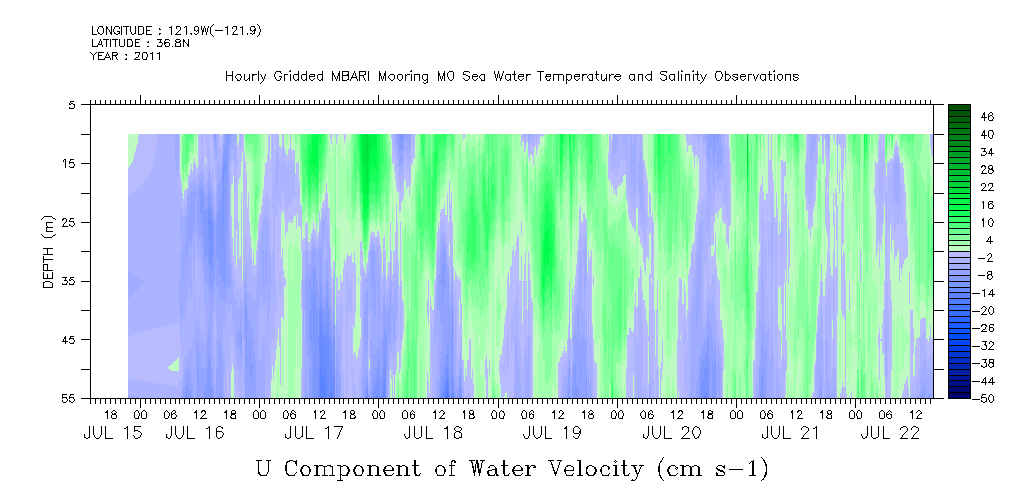 LONGITUDE : 121.9W(-121.9)
LATITUDE : 36.8N
YEAR : 2011

Hourly Gridded MBARI Mooring M0 Sea Water Temperature and Salinity Observations

DEPTH (m)

5
15
25
35
45
55

46
40
34
28
22
16
10
4
-2
-8
-14
-20
-26
-32
-38
-44
-50

18 00 06 12 18 00 06 12 18 00 06 12 18 00 06 12 18 00 06 12 18 00 06 12 18 00 06 12 18 00 06 12

JUL 15 JUL 16 JUL 17 JUL 18 JUL 19 JUL 20 JUL 21 JUL 22

U Component of Water Velocity (cm s-1)